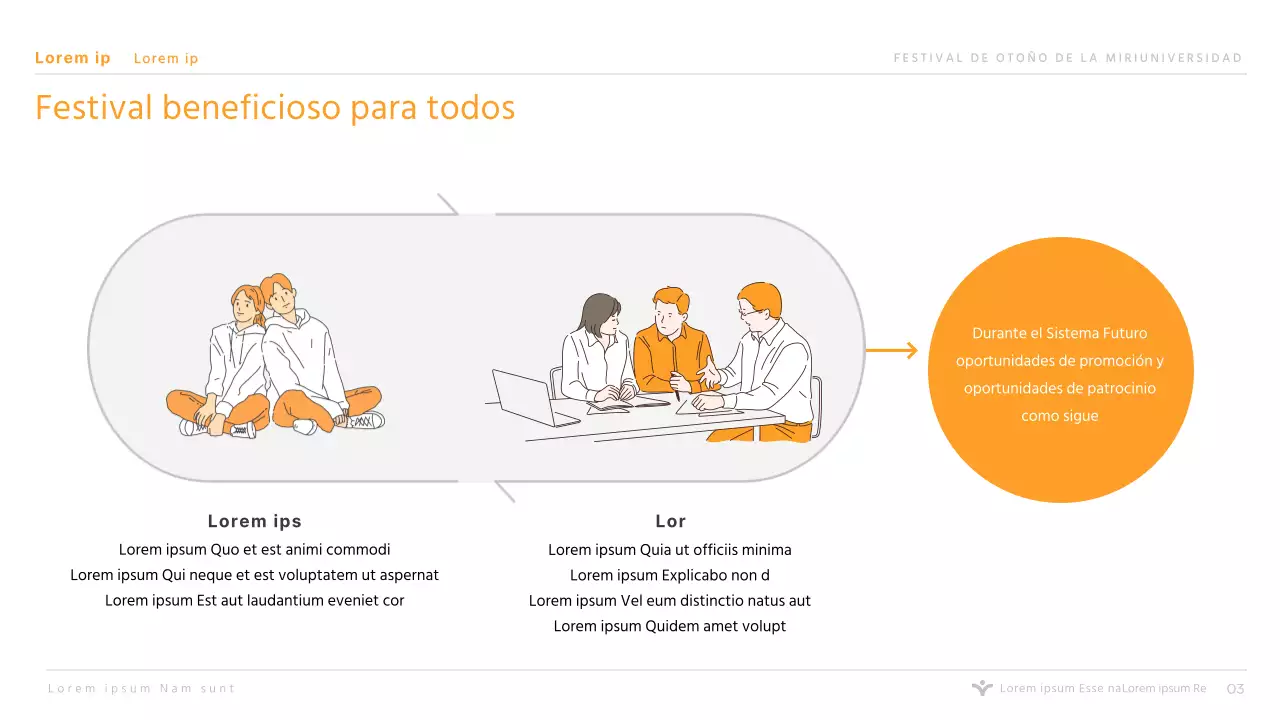 Lorem ip Lorem ip

FESTIVAL DE OTOÑO DE LA MIRIUNIVERSIDAD

Festival beneficioso para todos

Durante el Sistema Futuro oportunidades de promoción y oportunidades de patrocinio como sigue

Lorem ips
Lorem ipsum Quo et est animi commodi
Lorem ipsum Qui neque et est voluptatem ut aspernat
Lorem ipsum Est aut laudantium eveniet cor

Lor
Lorem ipsum Quia ut officiis minima
Lorem ipsum Explicabo non d
Lorem ipsum Vel eum distinctio natus aut
Lorem ipsum Quidem amet volupt

Lorem ipsum Nam sunt

Lorem ipsum Esse naLorem ipsum Re 03